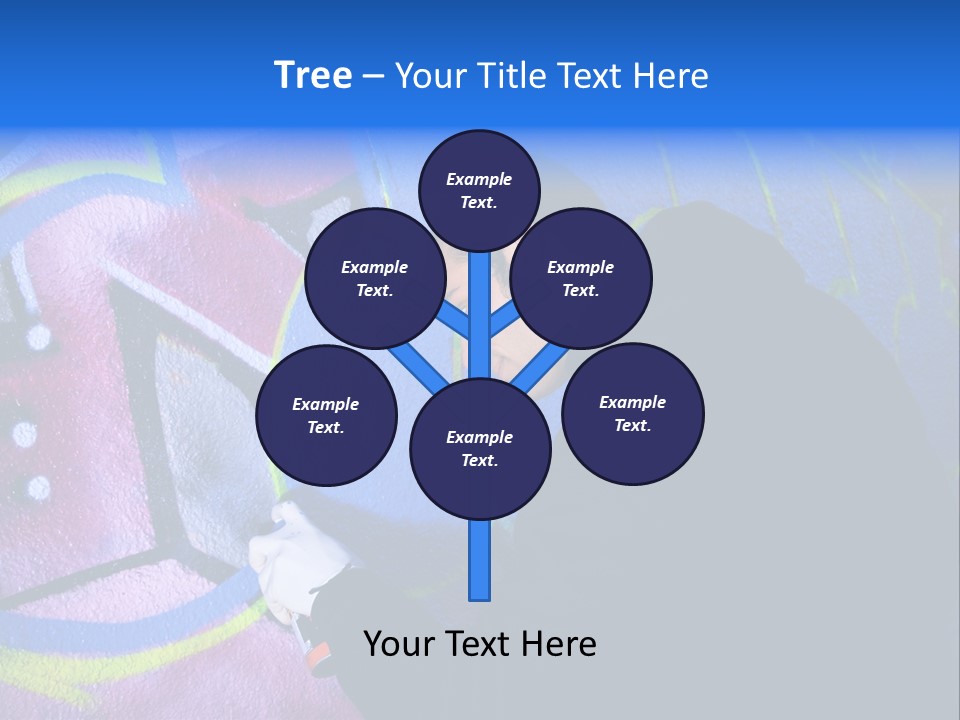 Tree – Your Title Text Here

Example Text.

Example Text.

Example Text.

Example Text.

Example Text.

Example Text.

Your Text Here